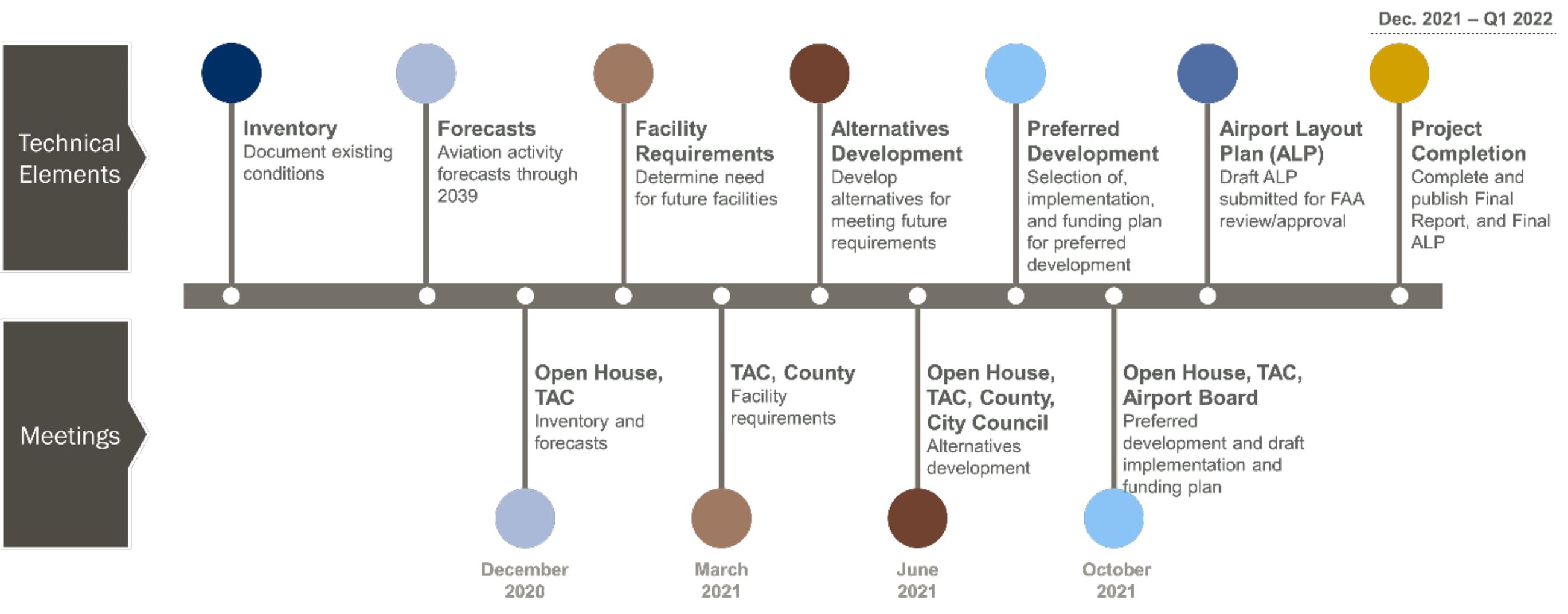 Dec. 2021 – Q1 2022

Technical Elements

Inventory
Document existing conditions

Forecasts
Aviation activity forecasts through 2039

Facility Requirements
Determine need for future facilities

Alternatives Development
Develop alternatives for meeting future requirements

Preferred Development
Selection of, implementation, and funding plan for preferred development

Airport Layout Plan (ALP)
Draft ALP submitted for FAA review/approval

Project Completion
Complete and publish Final Report, and Final ALP

Meetings

Open House, TAC
Inventory and forecasts

TAC, County
Facility requirements

Open House, TAC, County, City Council
Alternatives development

Open House, TAC, Airport Board
Preferred development and draft implementation and funding plan

December 2020

March 2021

June 2021

October 2021